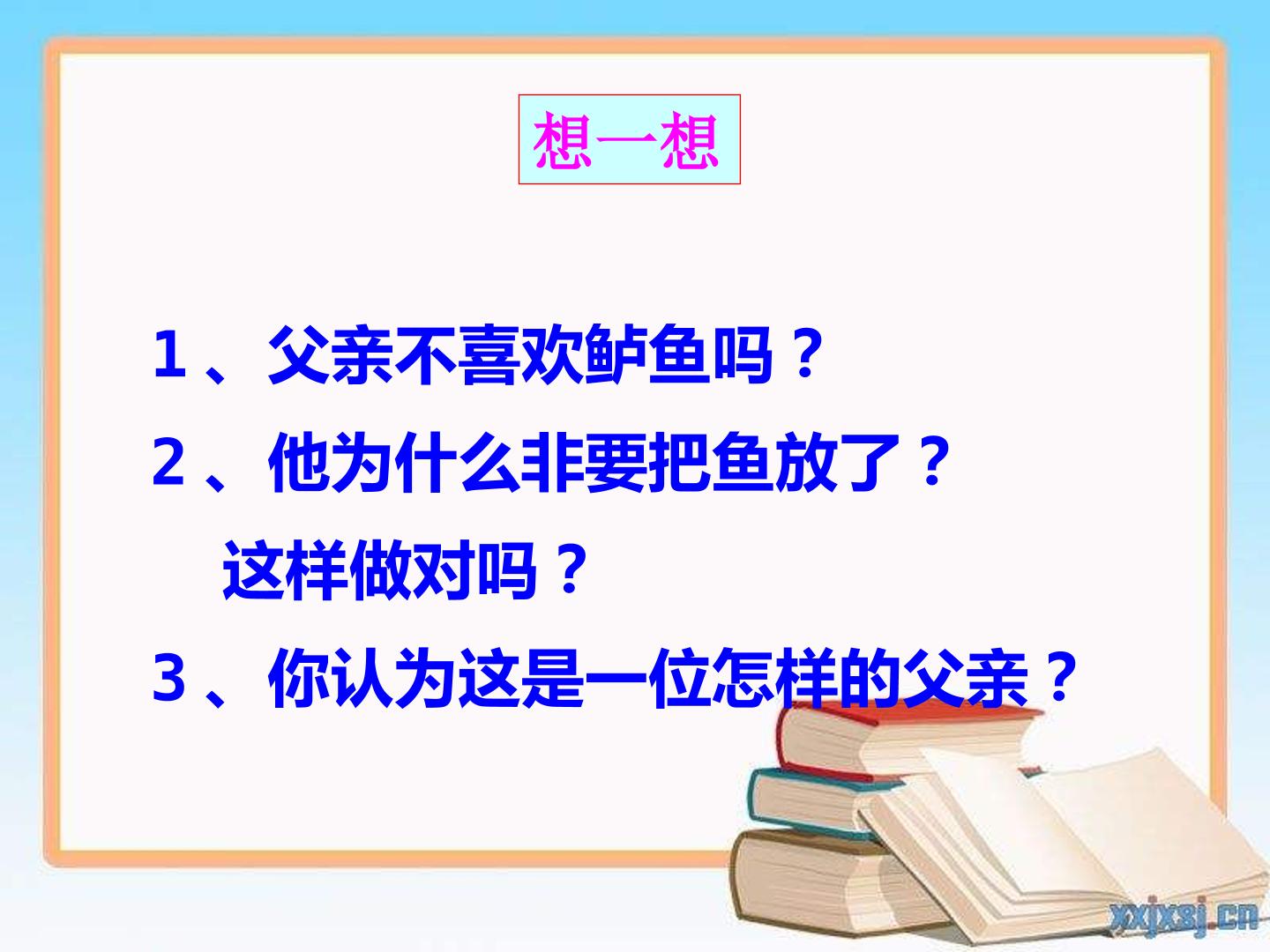 想一想

1、父亲不喜欢鲈鱼吗？

2、他为什么非要把鱼放了？
这样做对吗？

3、你认为这是一位怎样的父亲？

xxjxsj.cn